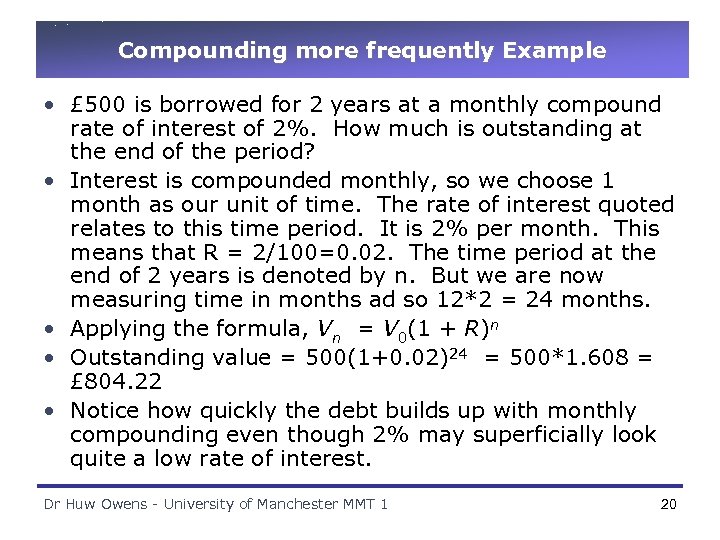 Compounding more frequently Example

• £500 is borrowed for 2 years at a monthly compound rate of interest of 2%. How much is outstanding at the end of the period?

• Interest is compounded monthly, so we choose 1 month as our unit of time. The rate of interest quoted relates to this time period. It is 2% per month. This means that R = 2/100=0.02. The time period at the end of 2 years is denoted by n. But we are now measuring time in months ad so 12*2 = 24 months.

• Applying the formula, $V_n = V_0(1 + R)^n$

• Outstanding value = $500(1+0.02)^{24}$ = 500*1.608 = £804.22

• Notice how quickly the debt builds up with monthly compounding even though 2% may superficially look quite a low rate of interest.

Dr Huw Owens - University of Manchester MMT 1

20